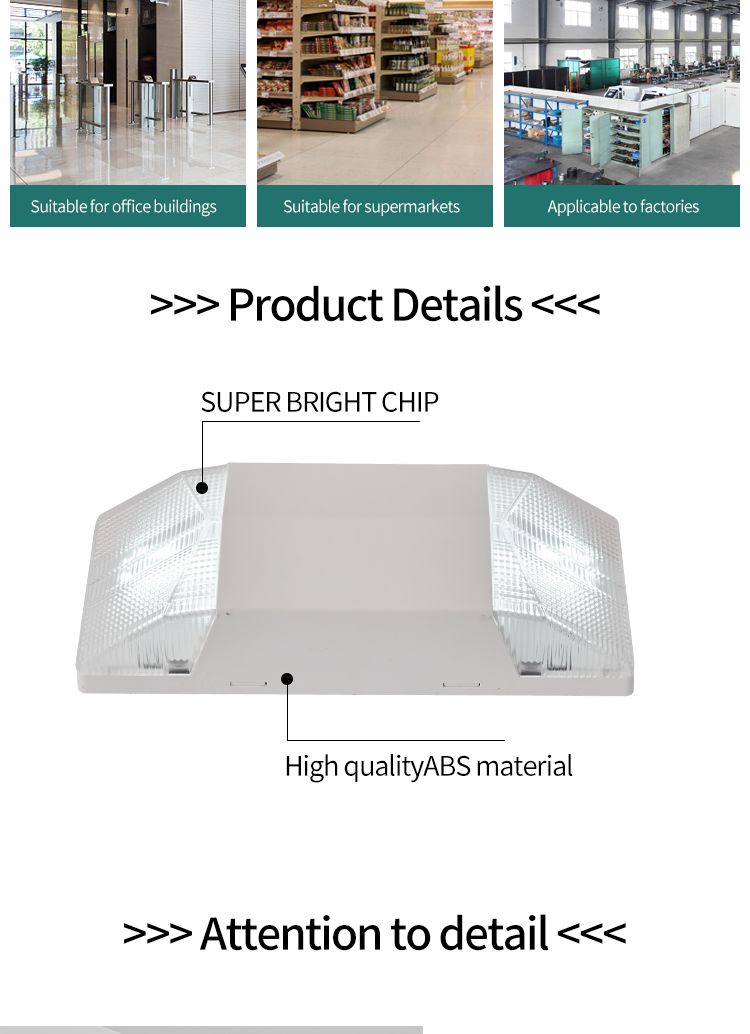 Suitable for office buildings

Suitable for supermarkets

Applicable to factories

>>> Product Details <<<

SUPER BRIGHT CHIP

High qualityABS material

>>> Attention to detail <<<